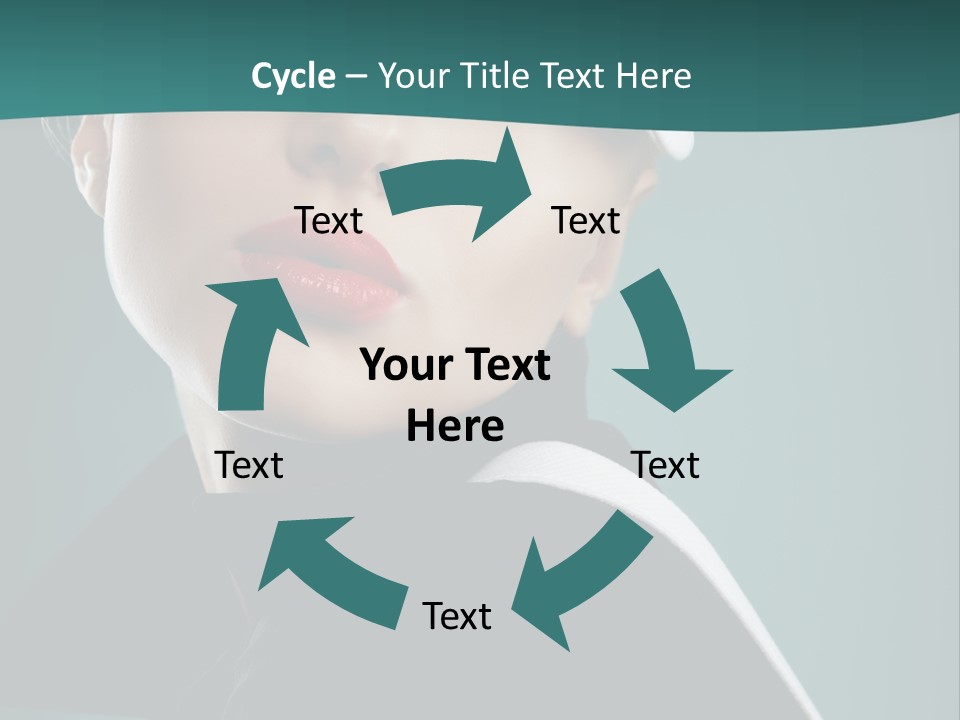 Cycle – Your Title Text Here

Text

Text

Your Text Here

Text

Text

Text